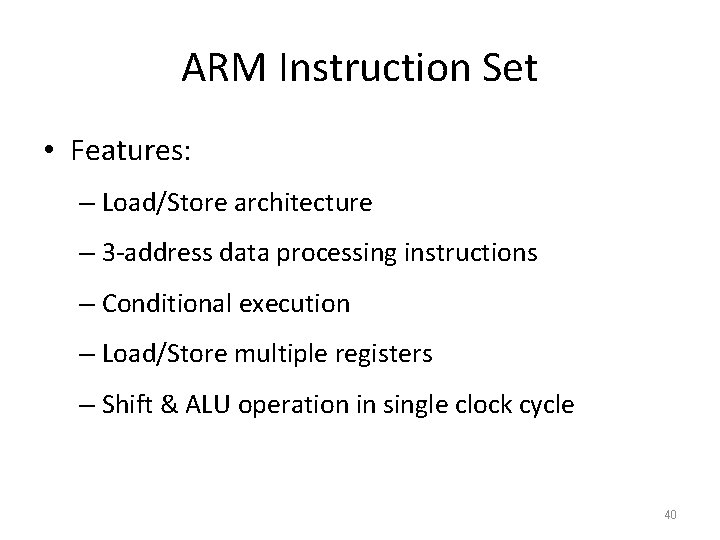 ARM Instruction Set

• Features:

– Load/Store architecture

– 3-address data processing instructions

– Conditional execution

– Load/Store multiple registers

– Shift & ALU operation in single clock cycle

40